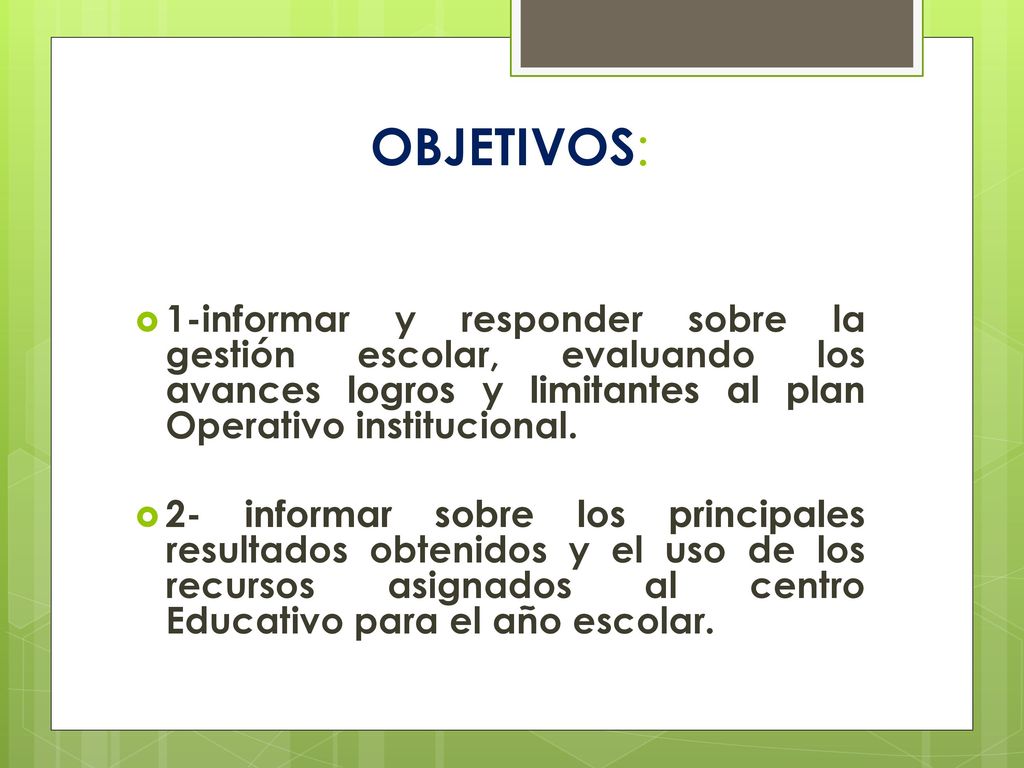 OBJETIVOS:

1-informar y responder sobre la gestión escolar, evaluando los avances logros y limitantes al plan Operativo institucional.

2- informar sobre los principales resultados obtenidos y el uso de los recursos asignados al centro Educativo para el año escolar.